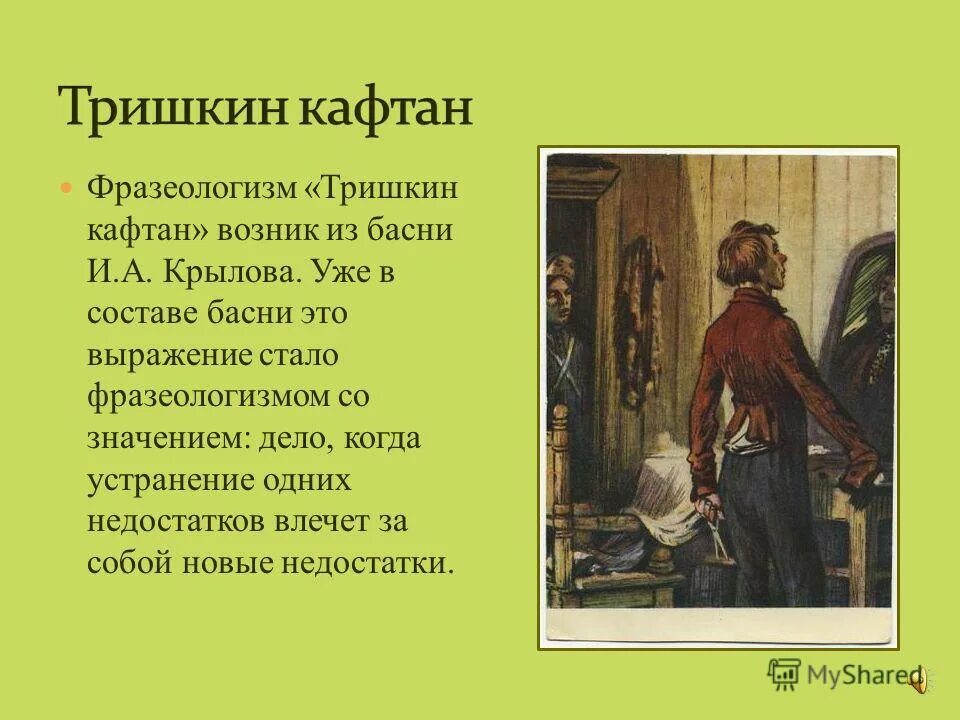 Тришкин кафтан

Фразеологизм «Тришкин кафтан» возник из басни И.А. Крылова. Уже в составе басни это выражение стало фразеологизмом со значением: дело, когда устранение одних недостатков влечет за собой новые недостатки.

MyShared